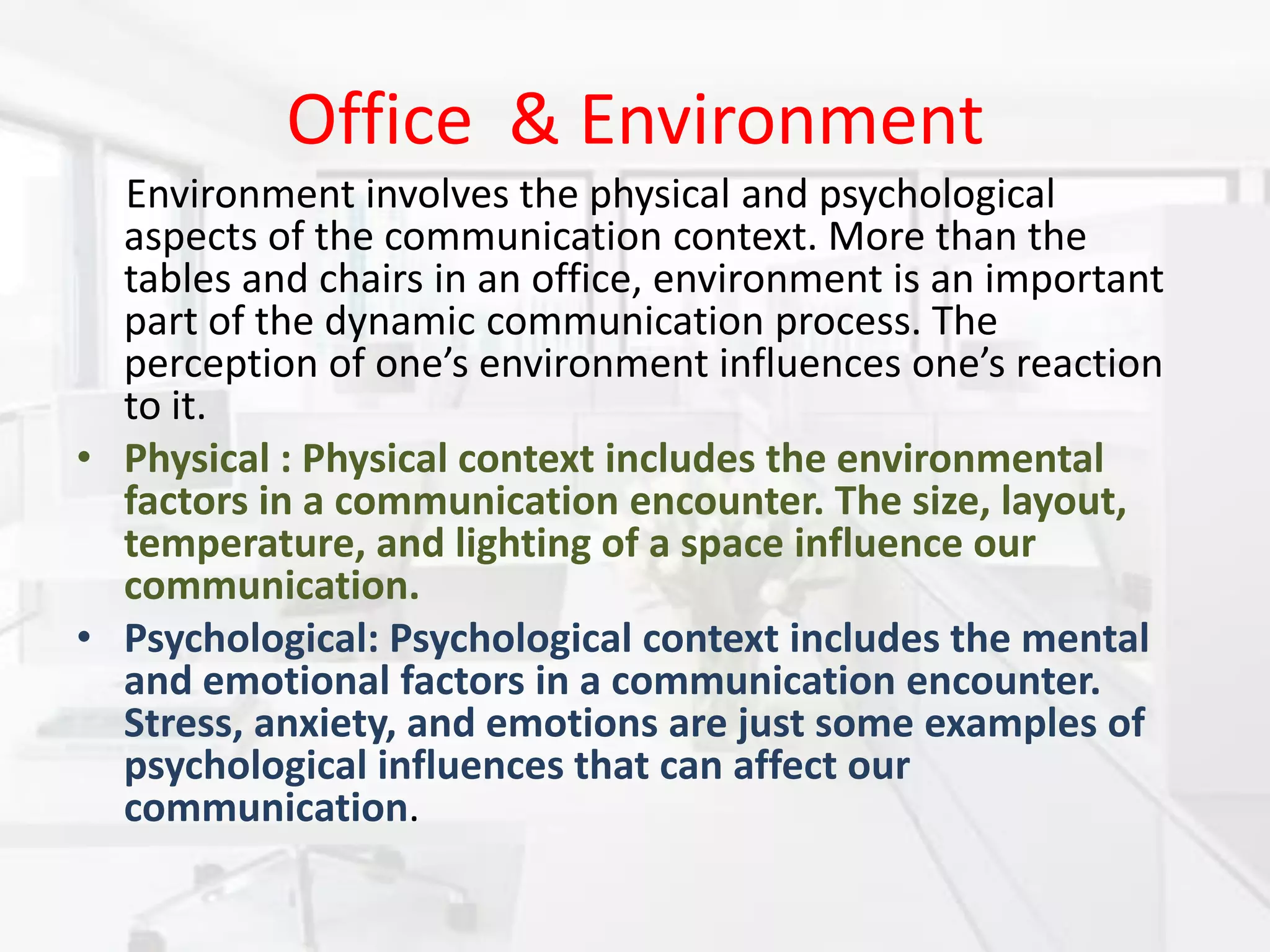 Office & Environment

Environment involves the physical and psychological aspects of the communication context. More than the tables and chairs in an office, environment is an important part of the dynamic communication process. The perception of one’s environment influences one’s reaction to it.

• Physical : Physical context includes the environmental factors in a communication encounter. The size, layout, temperature, and lighting of a space influence our communication.

• Psychological: Psychological context includes the mental and emotional factors in a communication encounter. Stress, anxiety, and emotions are just some examples of psychological influences that can affect our communication.